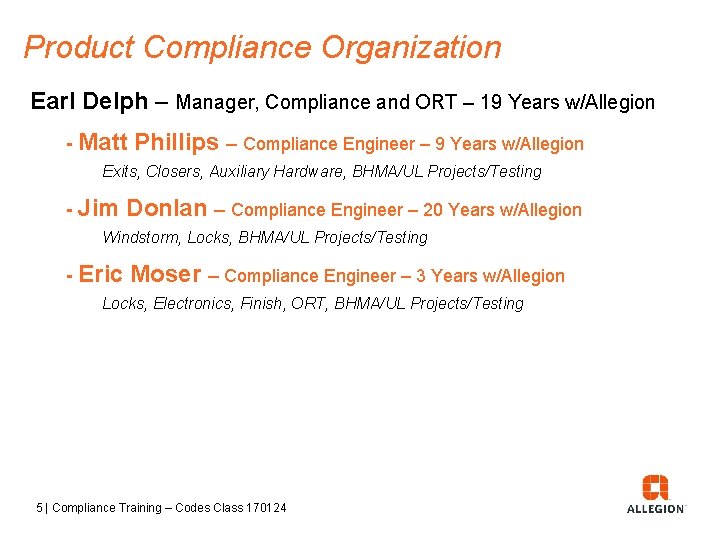 Product Compliance Organization

Earl Delph – Manager, Compliance and ORT – 19 Years w/Allegion

- Matt Phillips – Compliance Engineer – 9 Years w/Allegion

Exits, Closers, Auxiliary Hardware, BHMA/UL Projects/Testing

- Jim Donlan – Compliance Engineer – 20 Years w/Allegion

Windstorm, Locks, BHMA/UL Projects/Testing

- Eric Moser – Compliance Engineer – 3 Years w/Allegion

Locks, Electronics, Finish, ORT, BHMA/UL Projects/Testing

5 | Compliance Training – Codes Class 170124

ALLEGION